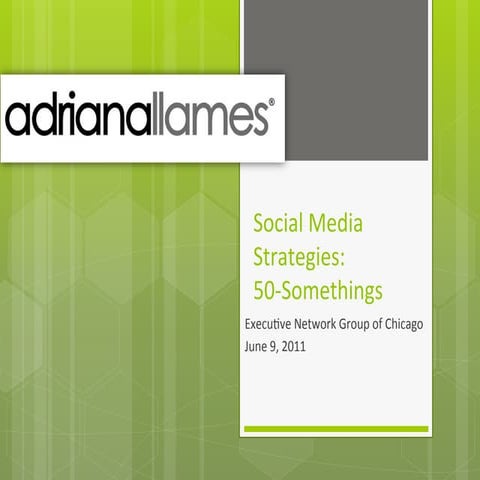 adrianallames®

Social Media Strategies: 50-Somethings

Executive Network Group of Chicago
June 9, 2011